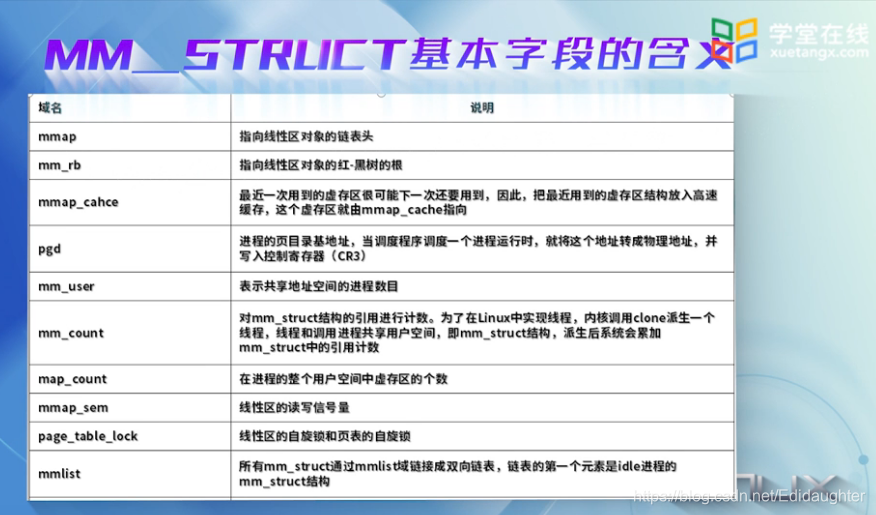 MM_STRUCT基本字段的含义

学堂在线
xuetangx.com

| 域名 | 说明 |
|---|---|
| mmap | 指向线性区对象的链表头 |
| mm_rb | 指向线性区对象的红-黑树的根 |
| mmap_cahce | 最近一次用到的虚存区很可能下一次还要用到，因此，把最近用到的虚存区结构放入高速缓存，这个虚存区就由mmap_cache指向 |
| pgd | 进程的页目录基地址，当调度程序调度一个进程运行时，就将这个地址转成物理地址，并写入控制寄存器（CR3） |
| mm_user | 表示共享地址空间的进程数目 |
| mm_count | 对mm_struct结构的引用进行计数。为了在Linux中实现线程，内核调用clone派生一个线程，线程和调用进程共享用户空间，即mm_struct结构，派生后系统会累加mm_struct中的引用计数 |
| map_count | 在进程的整个用户空间中虚存区的个数 |
| mmap_sem | 线性区的读写信号量 |
| page_table_lock | 线性区的自旋锁和页表的自旋锁 |
| mmlist | 所有mm_struct通过mmlist域链接成双向链表，链表的第一个元素是idle进程的mm_struct结构 |

https://blog.csdn.net/Edidaughter